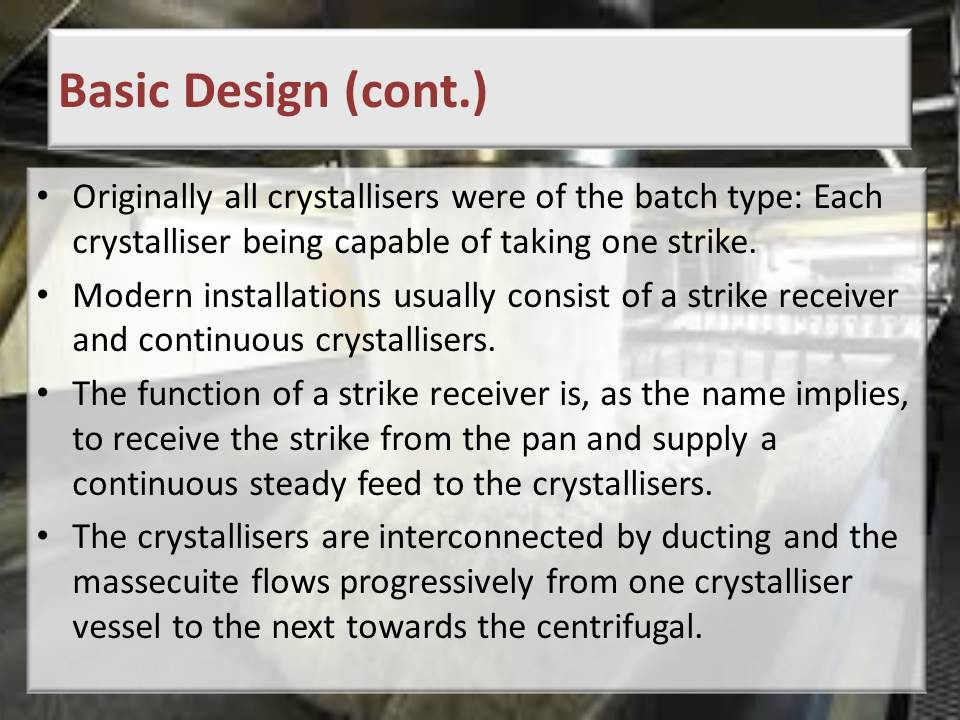 Basic Design (cont.)

• Originally all crystallisers were of the batch type: Each crystalliser being capable of taking one strike.
• Modern installations usually consist of a strike receiver and continuous crystallisers.
• The function of a strike receiver is, as the name implies, to receive the strike from the pan and supply a continuous steady feed to the crystallisers.
• The crystallisers are interconnected by ducting and the massecuite flows progressively from one crystalliser vessel to the next towards the centrifugal.